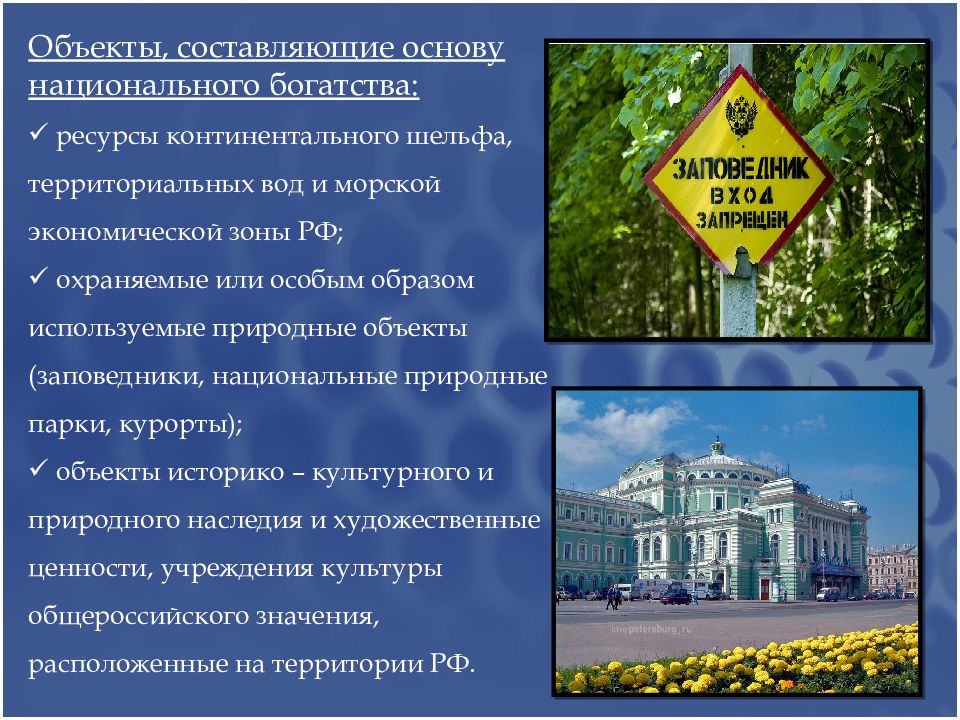 Объекты, составляющие основу национального богатства:
✓ ресурсы континентального шельфа, территориальных вод и морской экономической зоны РФ;
✓ охраняемые или особым образом используемые природные объекты (заповедники, национальные природные парки, курорты);
✓ объекты историко – культурного и природного наследия и художественные ценности, учреждения культуры общероссийского значения, расположенные на территории РФ.

ЗАПОВЕДНИК
ВХОД
ЗАПРЕЩЕН

lovepetersburg.ru